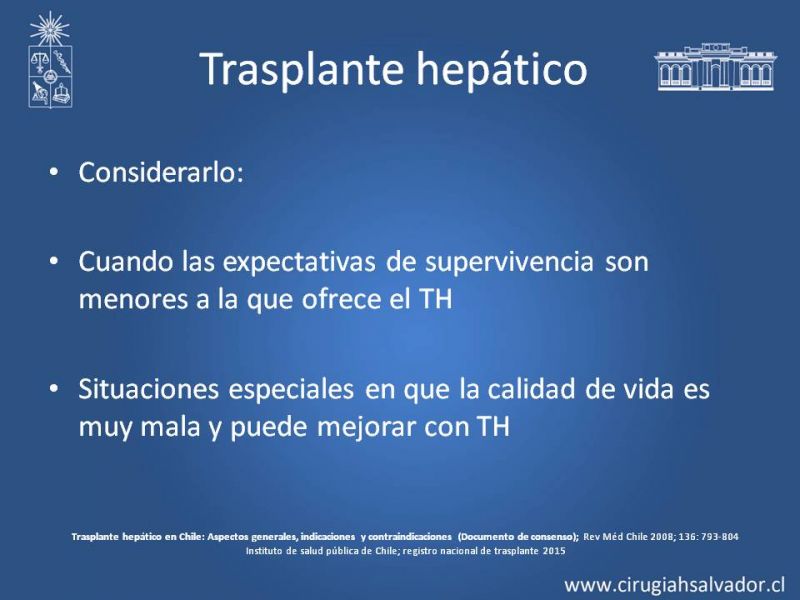 Trasplante hepático

• Considerarlo:

• Cuando las expectativas de supervivencia son menores a la que ofrece el TH

• Situaciones especiales en que la calidad de vida es muy mala y puede mejorar con TH

Trasplante hepático en Chile: Aspectos generales, indicaciones y contraindicaciones (Documento de consenso); Rev Méd Chile 2008; 136: 793-804
Instituto de salud pública de Chile; registro nacional de trasplante 2015

www.cirugiahsalvador.cl